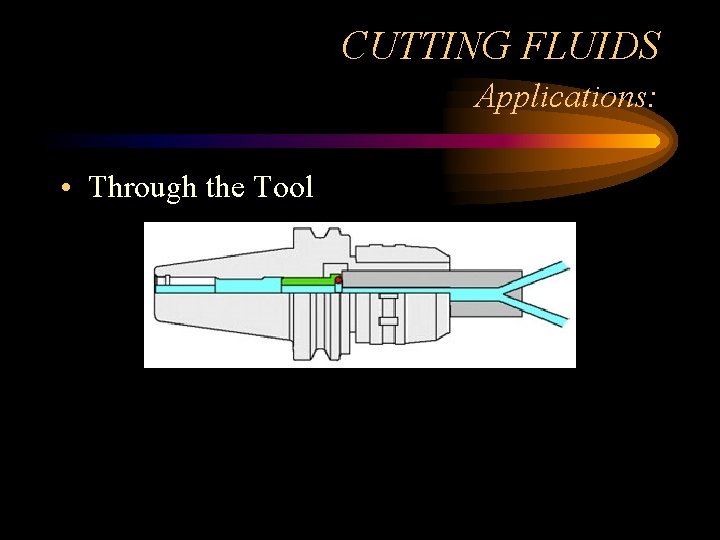 CUTTING FLUIDS
Applications:

• Through the Tool